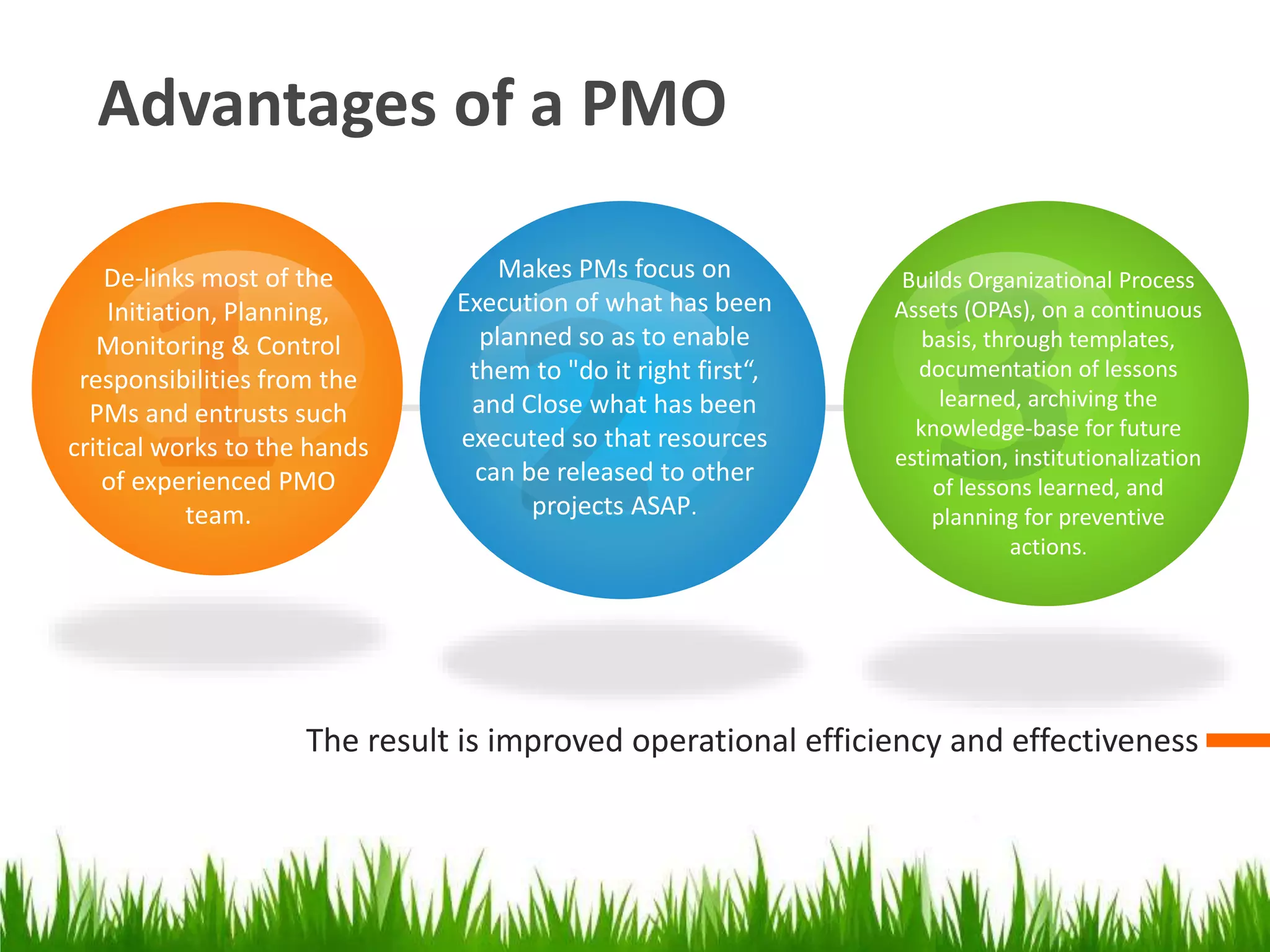 Advantages of a PMO

1

De-links most of the Initiation, Planning, Monitoring & Control responsibilities from the PMs and entrusts such critical works to the hands of experienced PMO team.

2

Makes PMs focus on Execution of what has been planned so as to enable them to "do it right first“, and Close what has been executed so that resources can be released to other projects ASAP.

3

Builds Organizational Process Assets (OPAs), on a continuous basis, through templates, documentation of lessons learned, archiving the knowledge-base for future estimation, institutionalization of lessons learned, and planning for preventive actions.

The result is improved operational efficiency and effectiveness